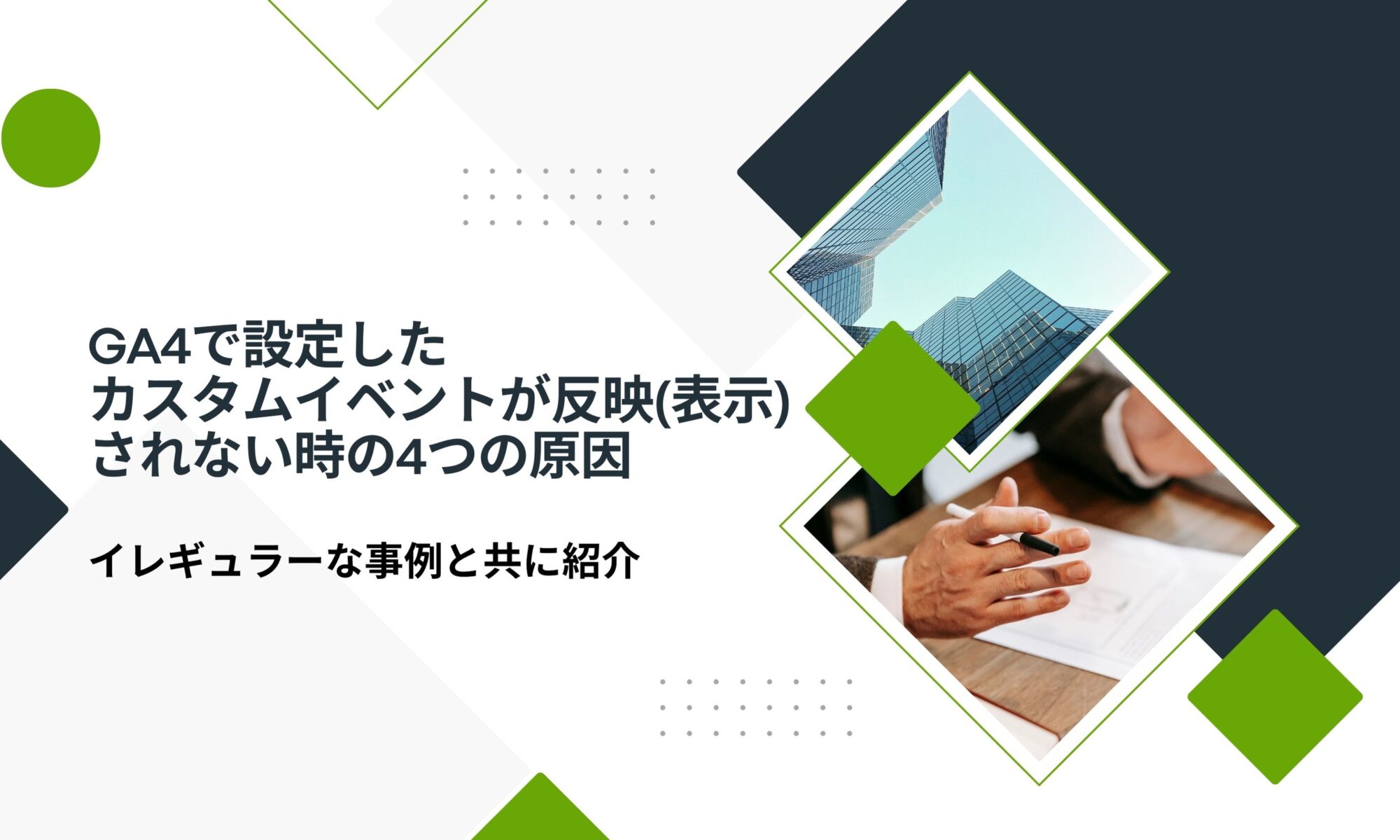 GA4で設定した
カスタムイベントが反映(表示)
されない時の4つの原因

イレギュラーな事例と共に紹介